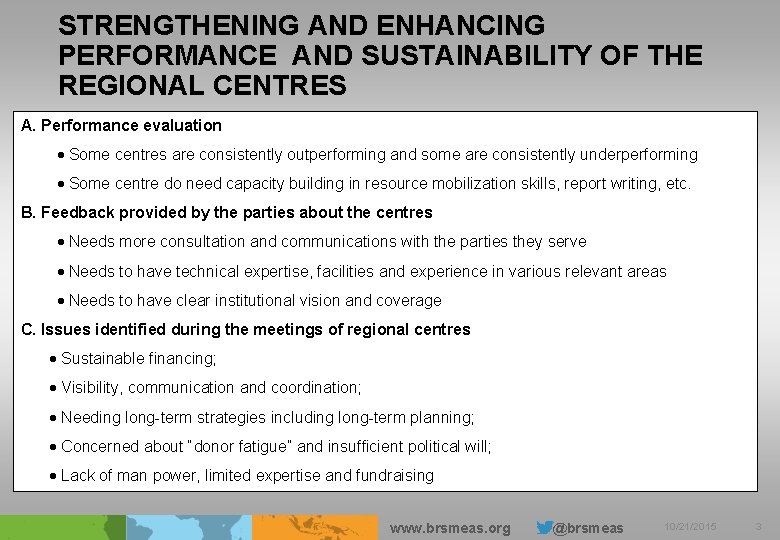 STRENGTHENING AND ENHANCING PERFORMANCE AND SUSTAINABILITY OF THE REGIONAL CENTRES

A. Performance evaluation

• Some centres are consistently outperforming and some are consistently underperforming

• Some centre do need capacity building in resource mobilization skills, report writing, etc.

B. Feedback provided by the parties about the centres

• Needs more consultation and communications with the parties they serve

• Needs to have technical expertise, facilities and experience in various relevant areas

• Needs to have clear institutional vision and coverage

C. Issues identified during the meetings of regional centres

• Sustainable financing;

• Visibility, communication and coordination;

• Needing long-term strategies including long-term planning;

• Concerned about "donor fatigue" and insufficient political will;

• Lack of man power, limited expertise and fundraising

www.brsmeas.org @brsmeas 10/21/2015 3